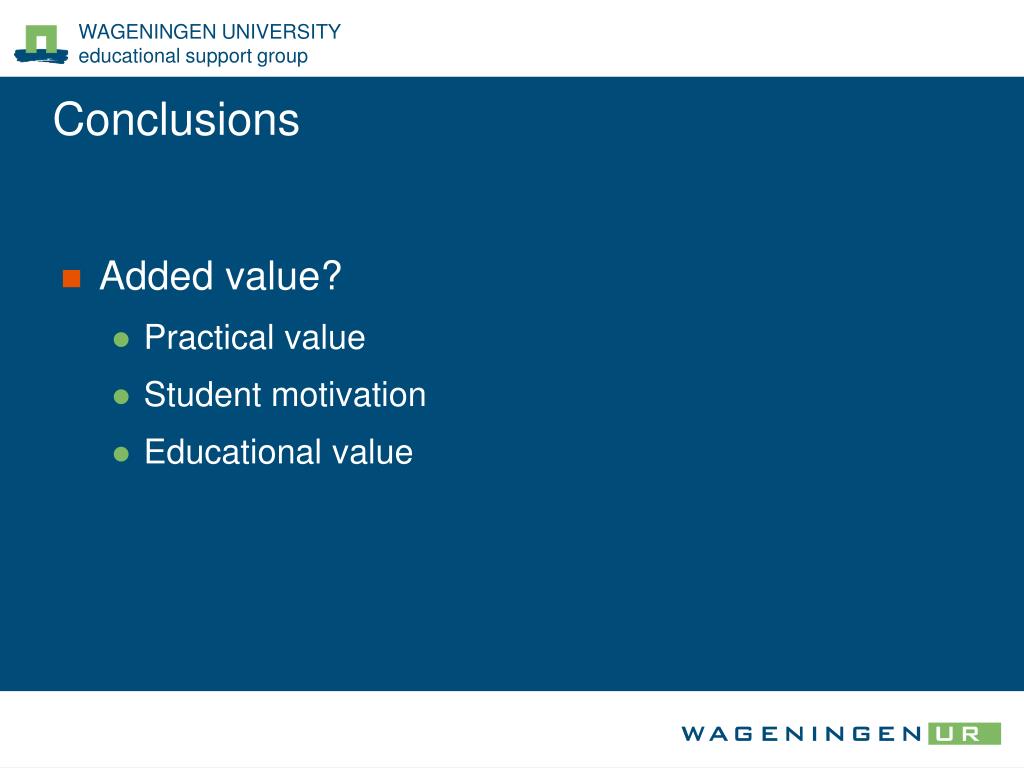 WAGENINGEN UNIVERSITY
educational support group

Conclusions

Added value?
Practical value
Student motivation
Educational value

WAGENINGEN UR